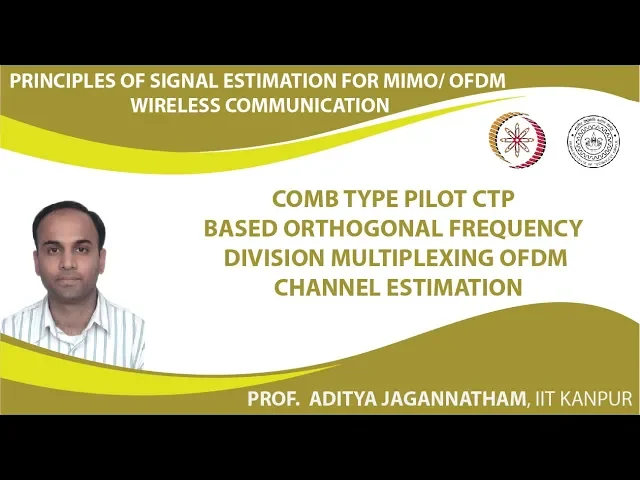 PRINCIPLES OF SIGNAL ESTIMATION FOR MIMO/ OFDM WIRELESS COMMUNICATION

COMB TYPE PILOT CTP BASED ORTHOGONAL FREQUENCY DIVISION MULTIPLEXING OFDM CHANNEL ESTIMATION

PROF. ADITYA JAGANNATHAM, IIT KANPUR